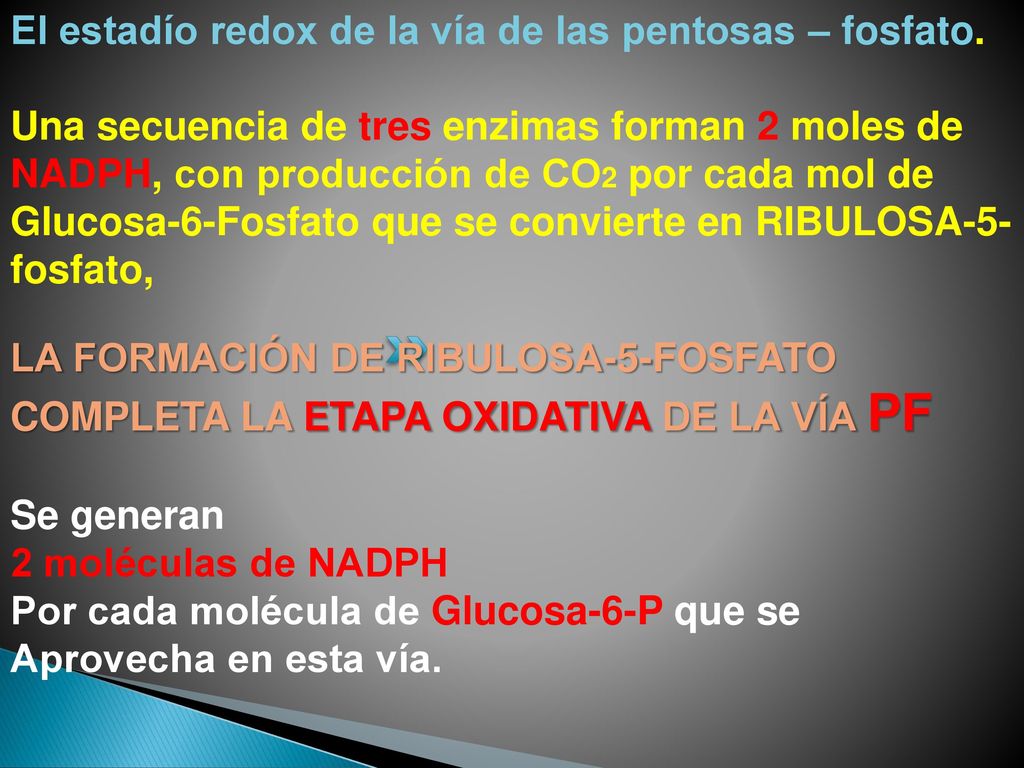 El estadío redox de la vía de las pentosas – fosfato.

Una secuencia de tres enzimas forman 2 moles de NADPH, con producción de $CO_2$ por cada mol de Glucosa-6-Fosfato que se convierte en RIBULOSA-5-fosfato,

LA FORMACIÓN DE RIBULOSA-5-FOSFATO COMPLETA LA ETAPA OXIDATIVA DE LA VÍA PF

Se generan
2 moléculas de NADPH
Por cada molécula de Glucosa-6-P que se Aprovecha en esta vía.